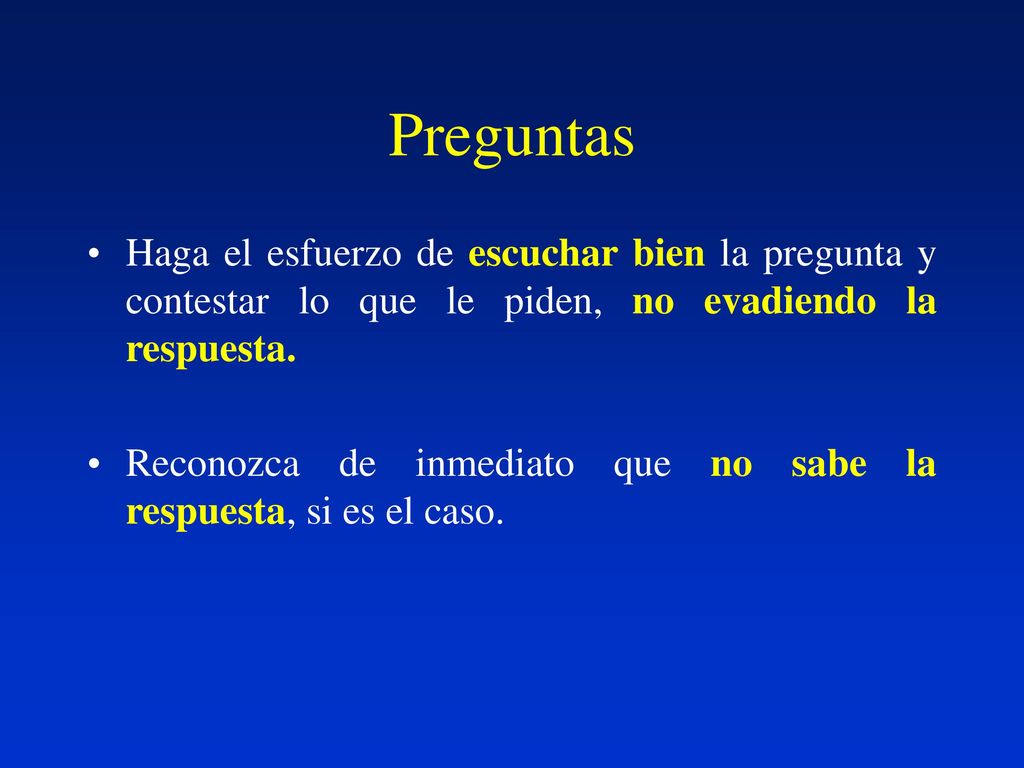 Preguntas

• Haga el esfuerzo de escuchar bien la pregunta y contestar lo que le piden, no evadiendo la respuesta.

• Reconozca de inmediato que no sabe la respuesta, si es el caso.